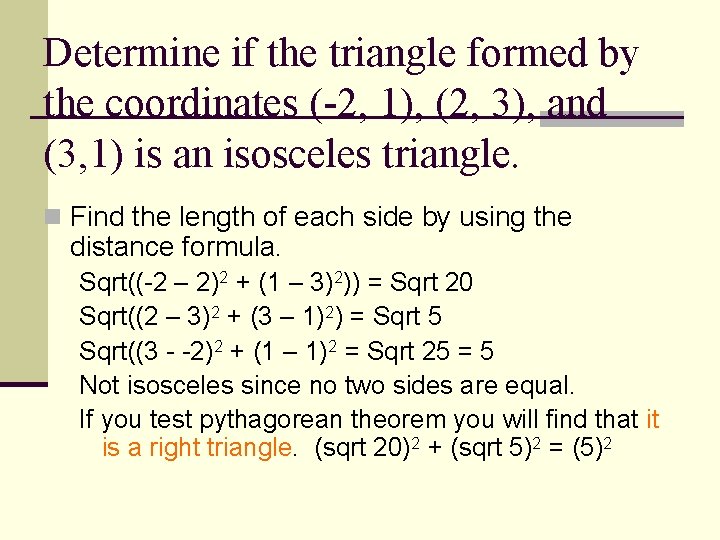 Determine if the triangle formed by the coordinates (-2, 1), (2, 3), and (3,1) is an isosceles triangle.

Find the length of each side by using the distance formula.

Sqrt((-2 – 2)$^2$ + (1 – 3)$^2$)) = Sqrt 20

Sqrt((2 – 3)$^2$ + (3 – 1)$^2$) = Sqrt 5

Sqrt((3 - -2)$^2$ + (1 – 1)$^2$ = Sqrt 25 = 5

Not isosceles since no two sides are equal.

If you test pythagorean theorem you will find that it is a right triangle. (sqrt 20)$^2$ + (sqrt 5)$^2$ = (5)$^2$